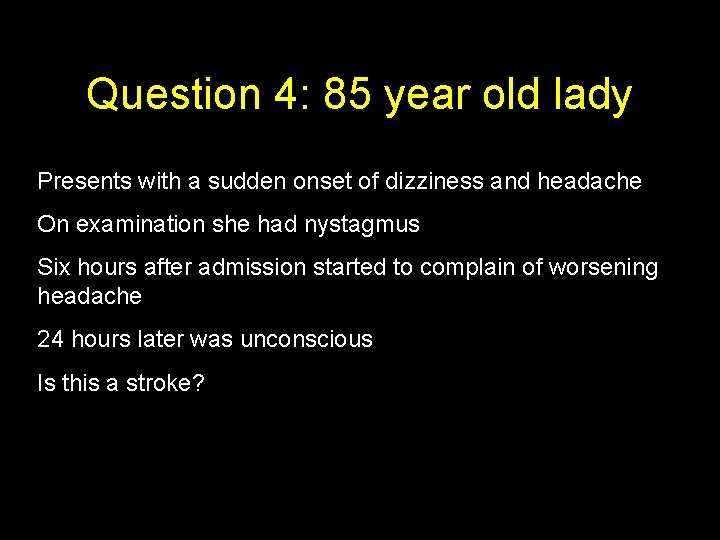 Question 4: 85 year old lady

Presents with a sudden onset of dizziness and headache

On examination she had nystagmus

Six hours after admission started to complain of worsening headache

24 hours later was unconscious

Is this a stroke?